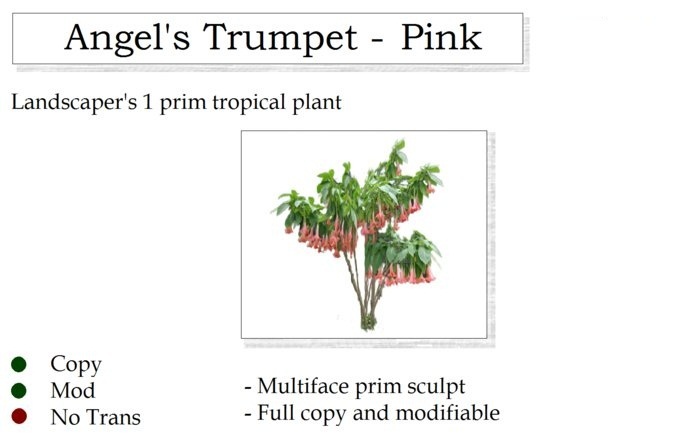 Angel's Trumpet - Pink

Landscaper's 1 prim tropical plant

Copy
Mod
No Trans

- Multiface prim sculpt
- Full copy and modifiable